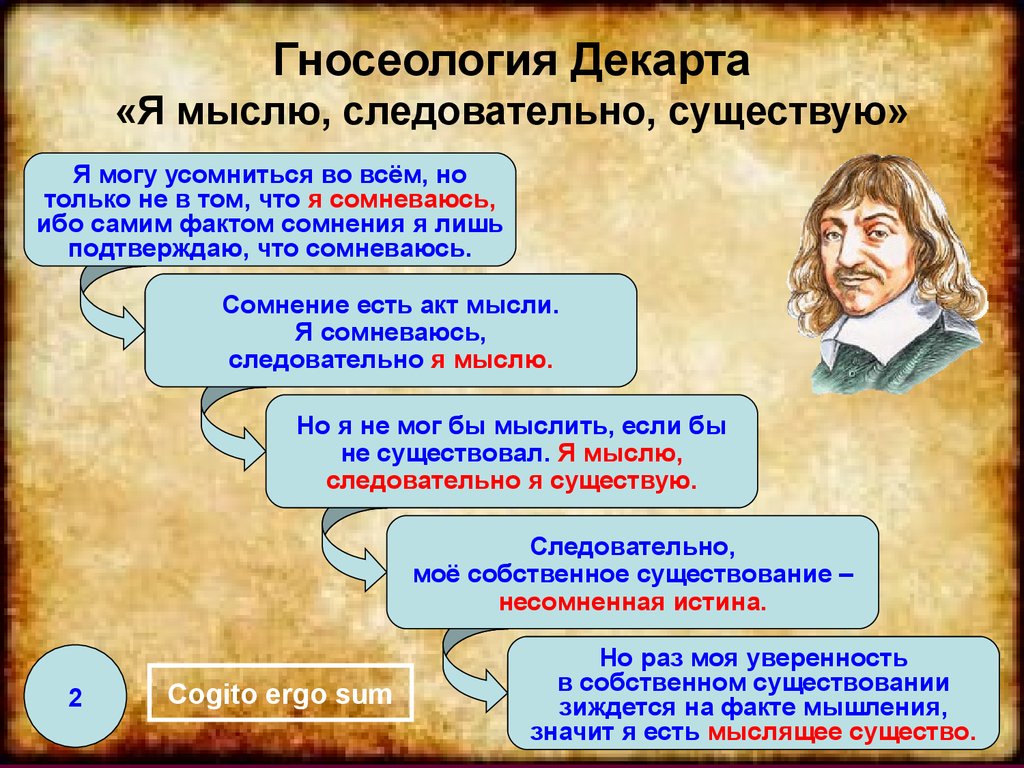 Гносеология Декарта
«Я мыслю, следовательно, существую»

Я могу усомниться во всём, но только не в том, что я сомневаюсь, ибо самим фактом сомнения я лишь подтверждаю, что сомневаюсь.

Сомнение есть акт мысли. Я сомневаюсь, следовательно я мыслю.

Но я не мог бы мыслить, если бы не существовал. Я мыслю, следовательно я существую.

Следовательно, моё собственное существование – несомненная истина.

Но раз моя уверенность в собственном существовании зиждется на факте мышления, значит я есть мыслящее существо.

2

Cogito ergo sum